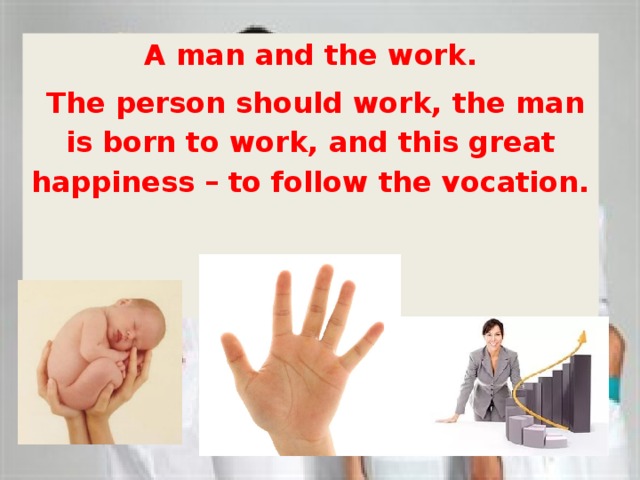 A man and the work.

The person should work, the man is born to work, and this great happiness – to follow the vocation.